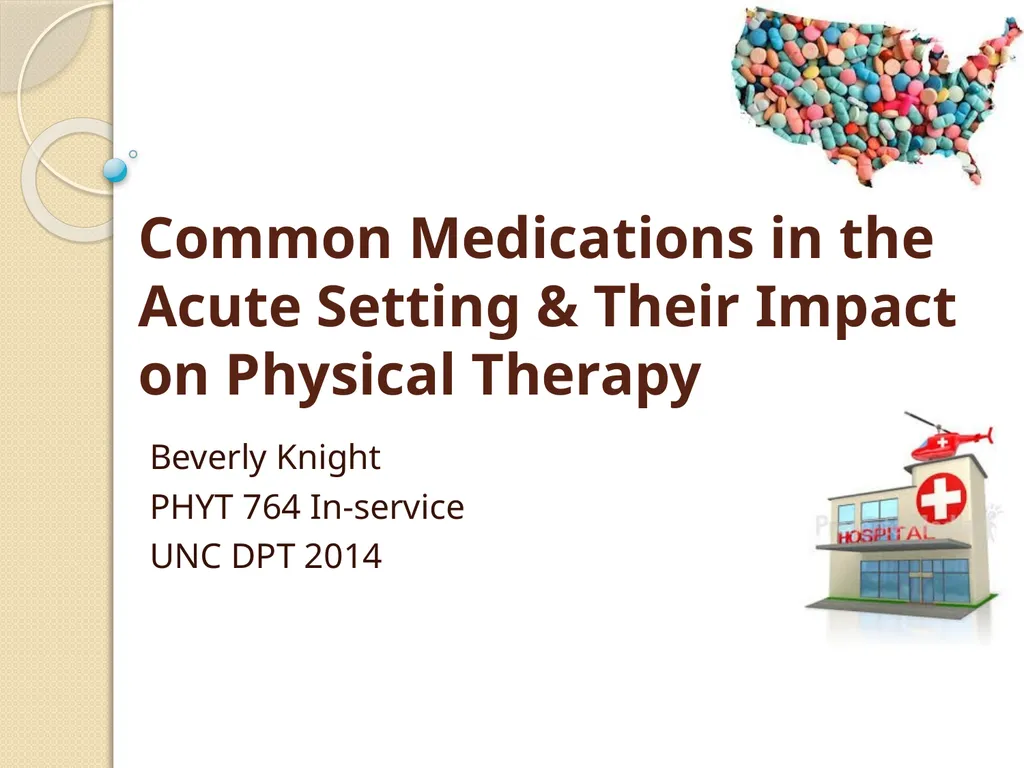 Common Medications in the Acute Setting & Their Impact on Physical Therapy

Beverly Knight
PHYT 764 In-service
UNC DPT 2014

HOSPITAL